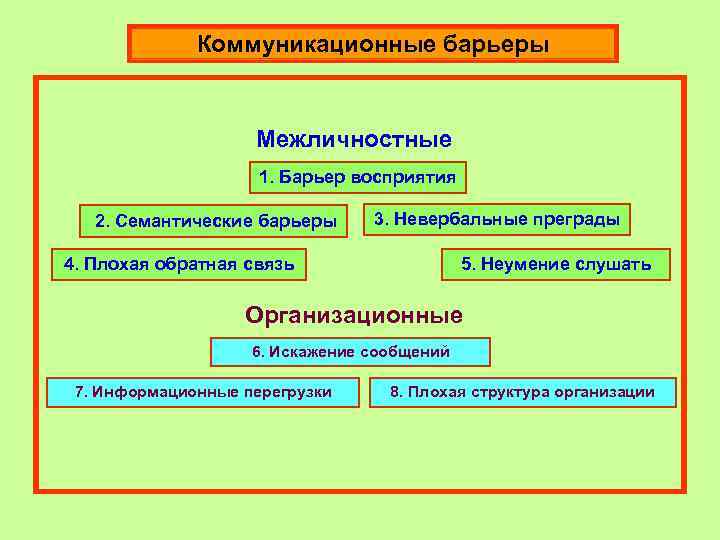 Коммуникационные барьеры

Межличностные

1. Барьер восприятия

2. Семантические барьеры

3. Невербальные преграды

4. Плохая обратная связь

5. Неумение слушать

Организационные

6. Искажение сообщений

7. Информационные перегрузки

8. Плохая структура организации